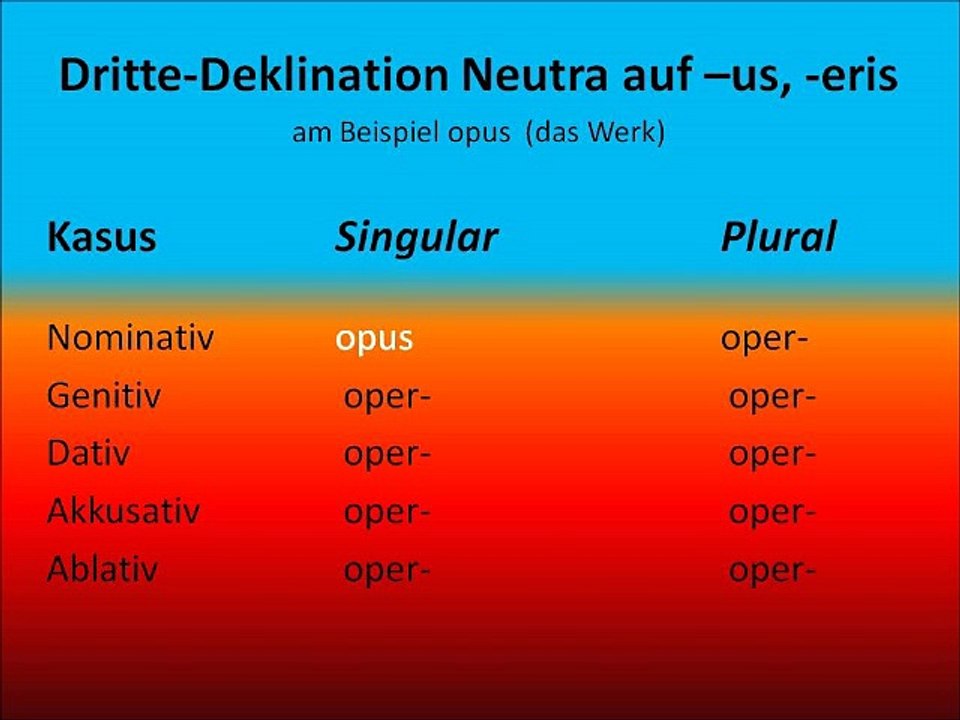 Dritte-Deklination Neutra auf –us, -eris

am Beispiel opus (das Werk)

| Kasus | Singular | Plural |
|---|---|---|
| Nominativ | opus | oper- |
| Genitiv | oper- | oper- |
| Dativ | oper- | oper- |
| Akkusativ | oper- | oper- |
| Ablativ | oper- | oper- |